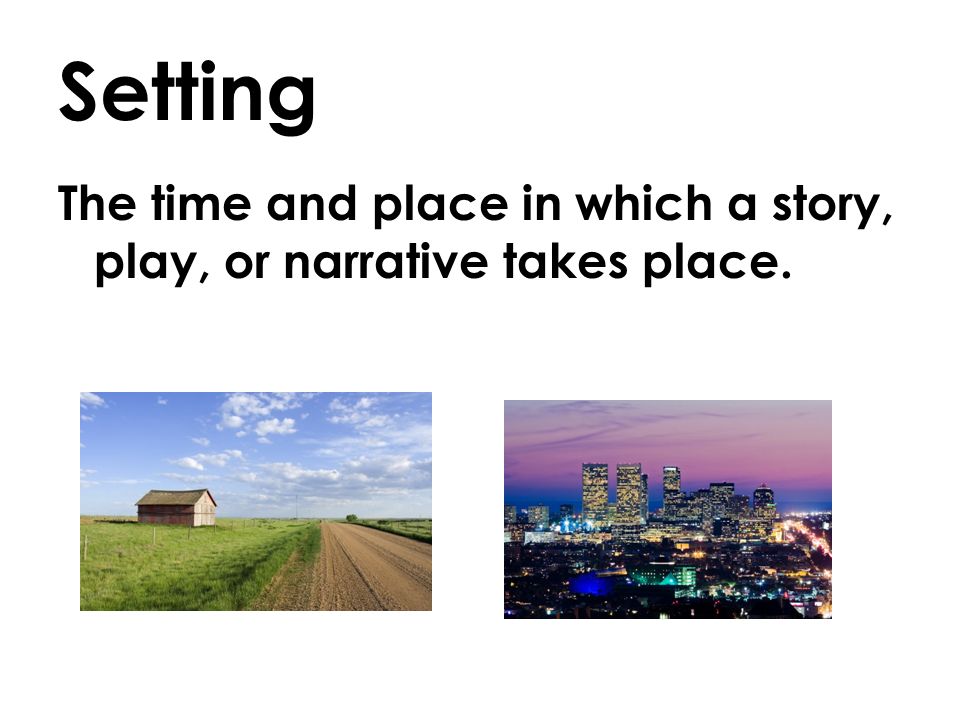 Setting

The time and place in which a story, play, or narrative takes place.